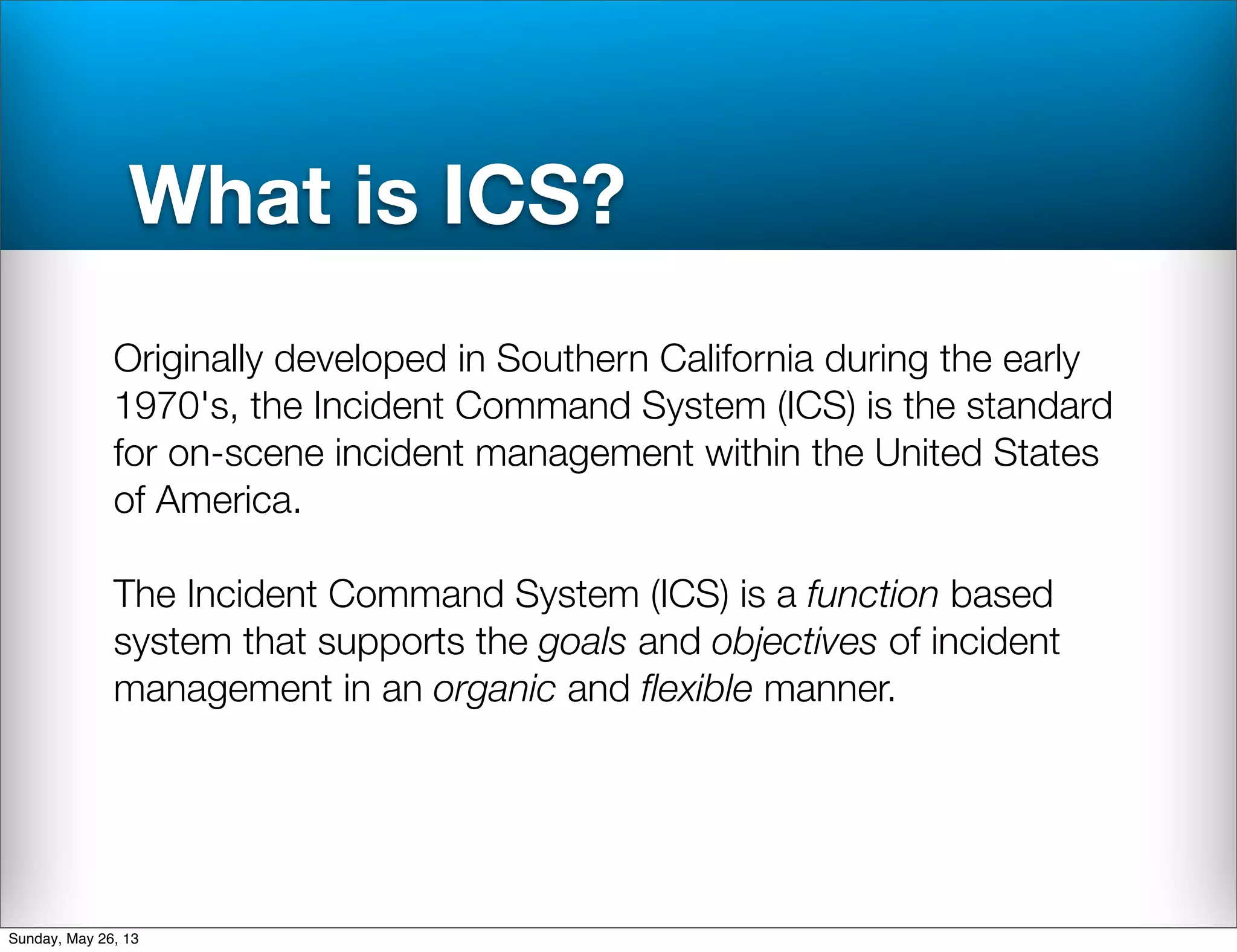 What is ICS?

Originally developed in Southern California during the early 1970's, the Incident Command System (ICS) is the standard for on-scene incident management within the United States of America.

The Incident Command System (ICS) is a function based system that supports the goals and objectives of incident management in an organic and flexible manner.

Sunday, May 26, 13